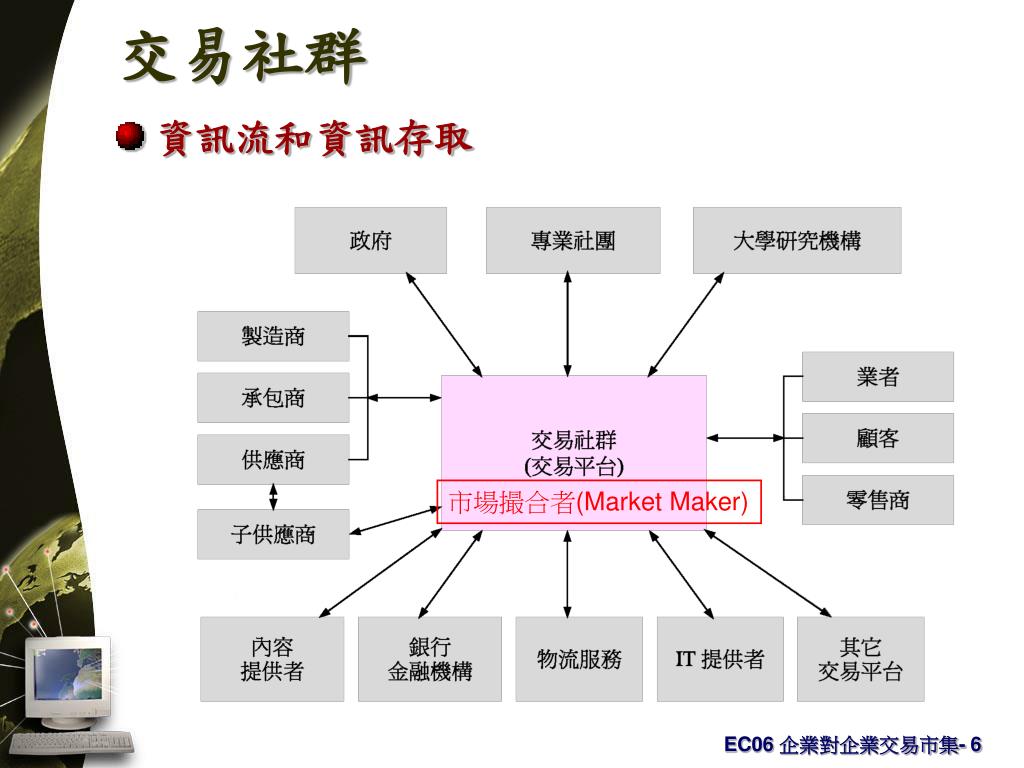 交易社群

資訊流和資訊存取

政府

專業社團

大學研究機構

製造商

承包商

供應商

子供應商

交易社群
(交易平台)

市場撮合者(Market Maker)

業者

顧客

零售商

內容
提供者

銀行
金融機構

物流服務

IT 提供者

其它
交易平台

EC06 企業對企業交易市集- 6